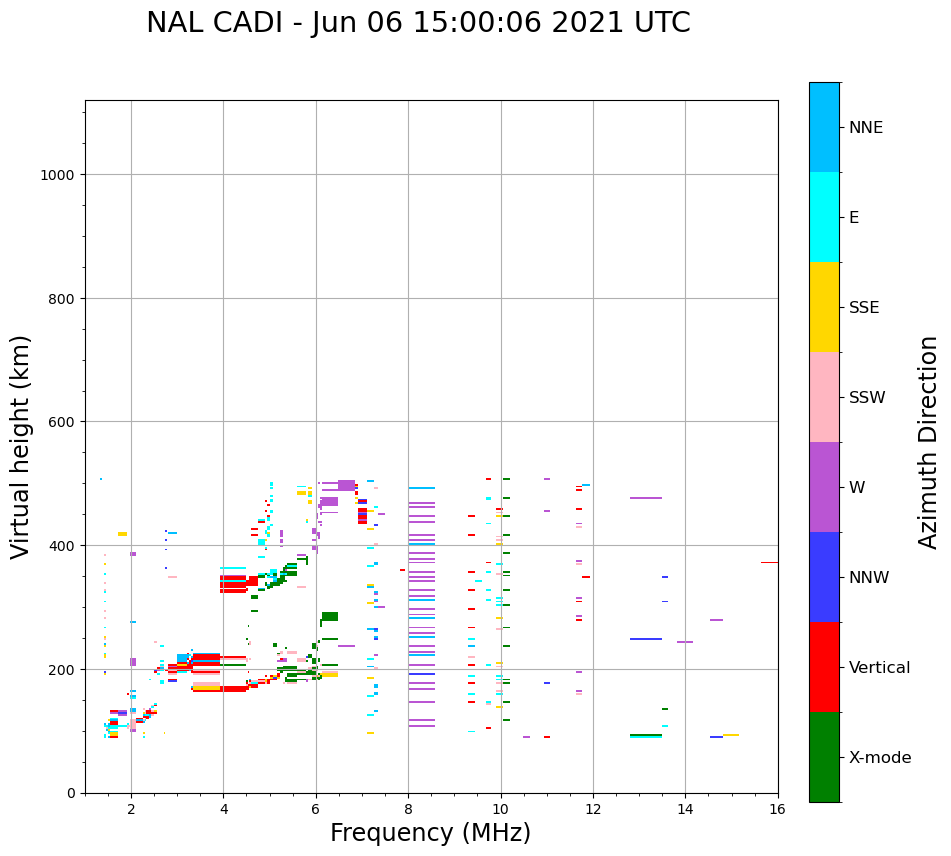 NAL CADI - Jun 06 15:00:06 2021 UTC

Virtual height (km)

1000
800
600
400
200
0

2
4
6
8
10
12
14
16

Frequency (MHz)

NNE
E
SSE
SSW
W
NNW
Vertical
X-mode

Azimuth Direction